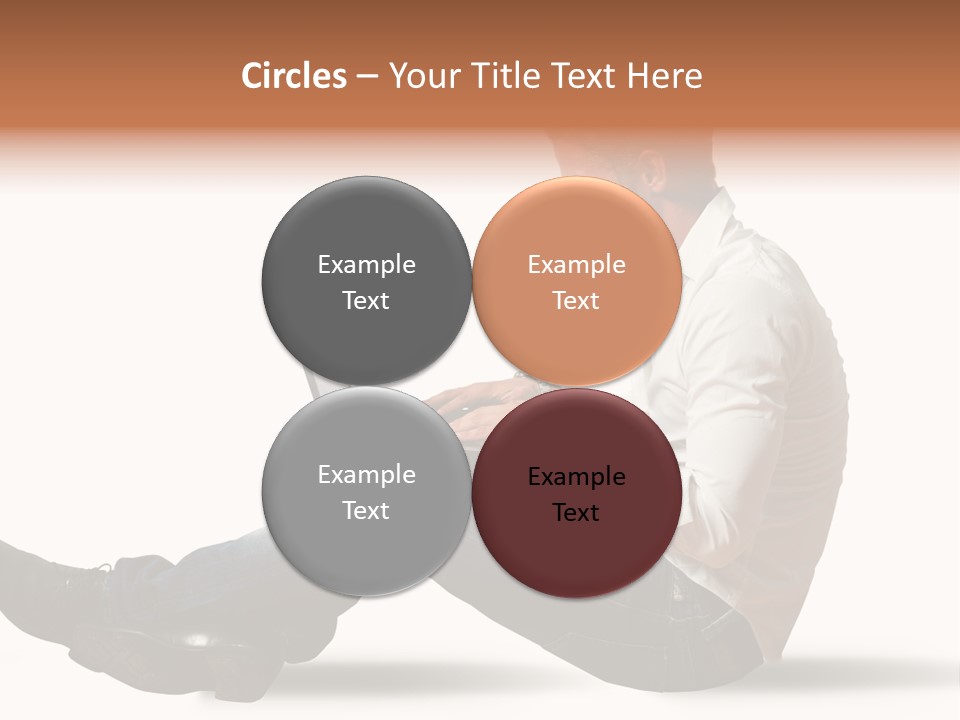 Circles – Your Title Text Here

Example Text

Example Text

Example Text

Example Text